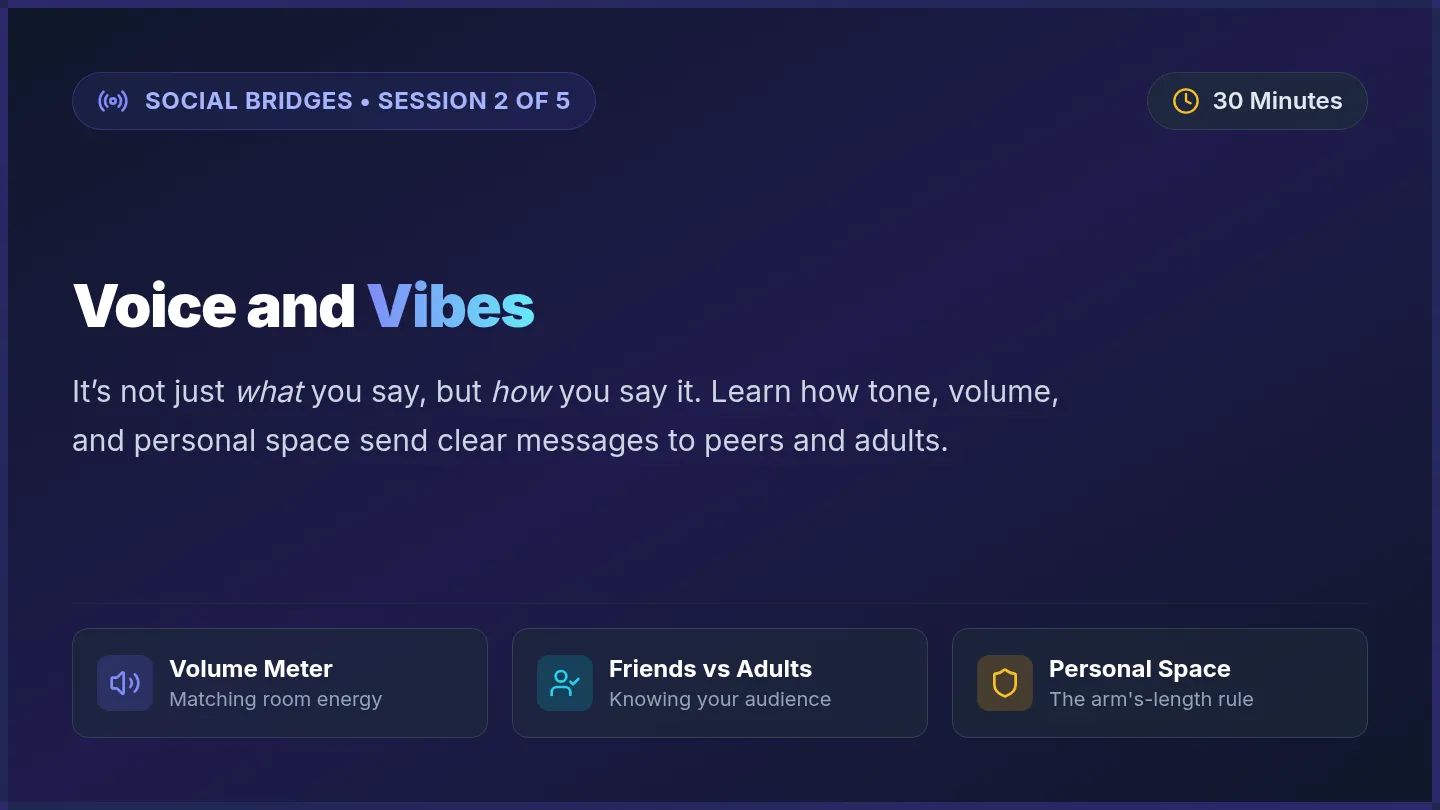 SOCIAL BRIDGES • SESSION 2 OF 5

30 Minutes

Voice and Vibes

It's not just what you say, but how you say it. Learn how tone, volume, and personal space send clear messages to peers and adults.

Volume Meter
Matching room energy

Friends vs Adults
Knowing your audience

Personal Space
The arm's-length rule